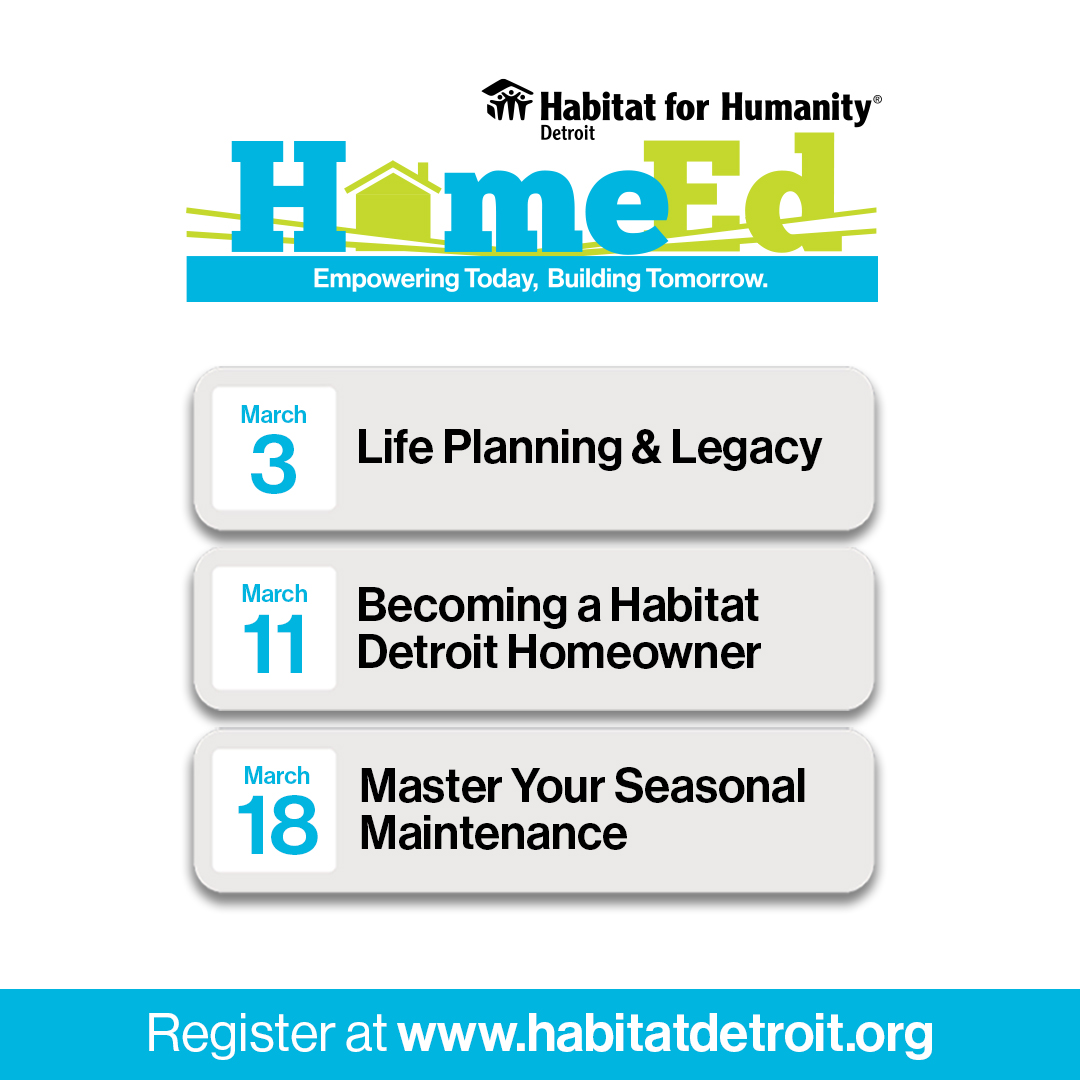 Habitat for Humanity®
Detroit

HomeEd
Empowering Today, Building Tomorrow.

March
3
Life Planning & Legacy

March
11
Becoming a Habitat Detroit Homeowner

March
18
Master Your Seasonal Maintenance

Register at www.habitatdetroit.org